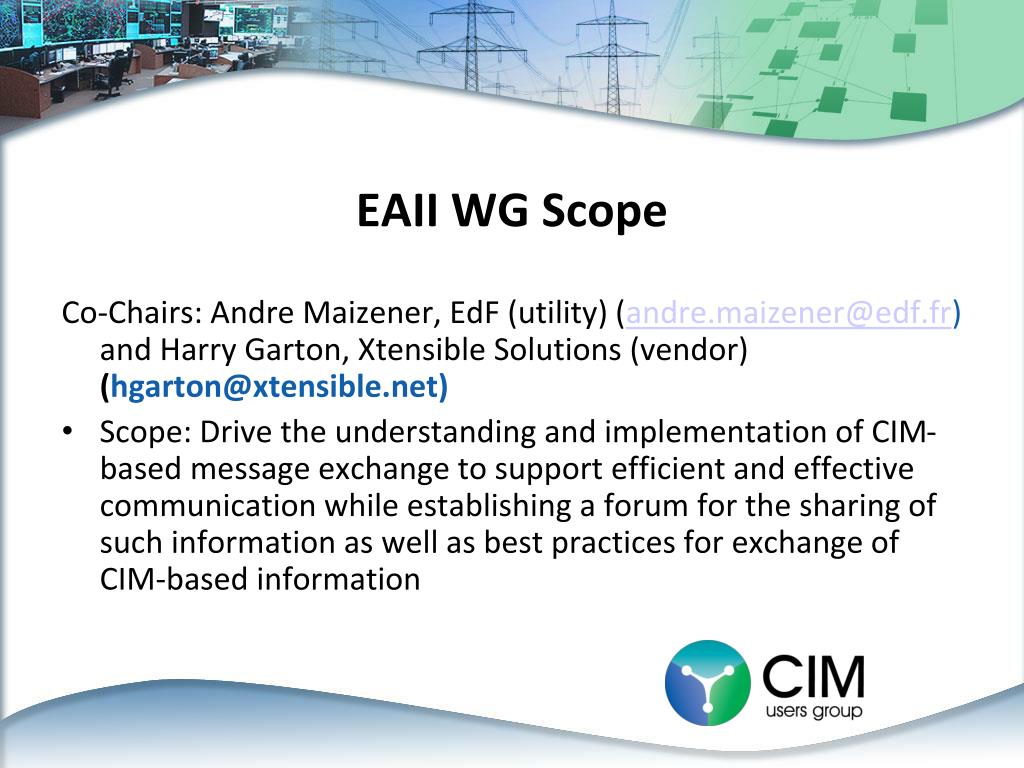 EAII WG Scope

Co-Chairs: Andre Maizener, EdF (utility) (andre.maizener@edf.fr) and Harry Garton, Xtensible Solutions (vendor) (hgarton@xtensible.net)

• Scope: Drive the understanding and implementation of CIM-based message exchange to support efficient and effective communication while establishing a forum for the sharing of such information as well as best practices for exchange of CIM-based information

CIM users group